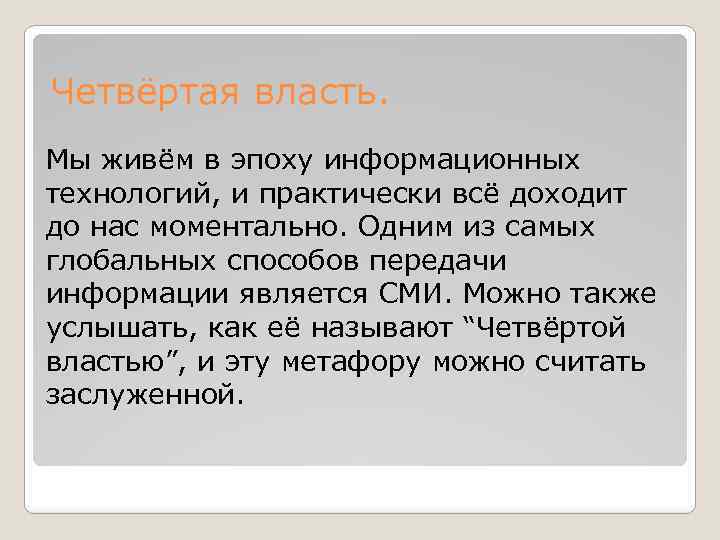 Четвёртая власть.

Мы живём в эпоху информационных технологий, и практически всё доходит до нас моментально. Одним из самых глобальных способов передачи информации является СМИ. Можно также услышать, как её называют “Четвёртой властью”, и эту метафору можно считать заслуженной.